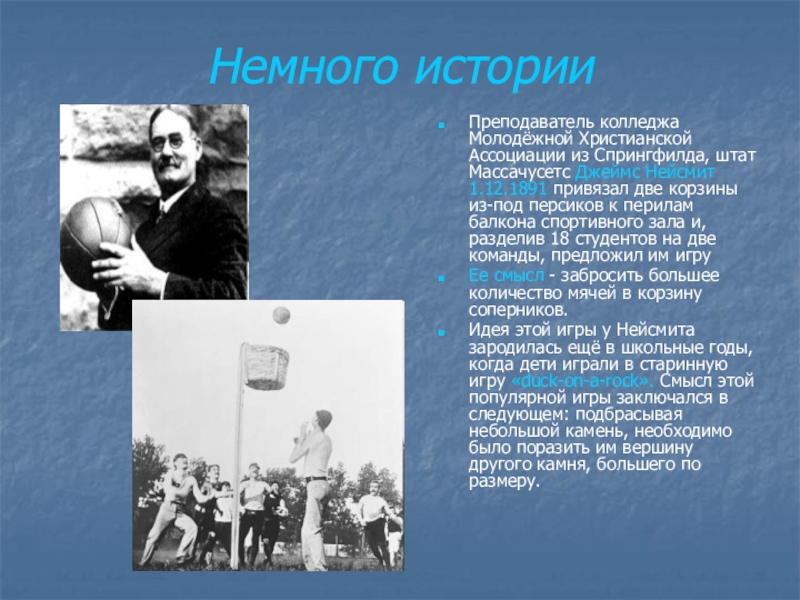 Немного истории

Преподаватель колледжа Молодёжной Христианской Ассоциации из Спрингфилда, штат Массачусетс Джеймс Нейсмит 1.12.1891 привязал две корзины из-под персиков к перилам балкона спортивного зала и, разделив 18 студентов на две команды, предложил им игру

Ее смысл - забросить большее количество мячей в корзину соперников.

Идея этой игры у Нейсмита зародилась ещё в школьные годы, когда дети играли в старинную игру «duck-on-a-rock». Смысл этой популярной игры заключался в следующем: подбрасывая небольшой камень, необходимо было поразить им вершину другого камня, большего по размеру.